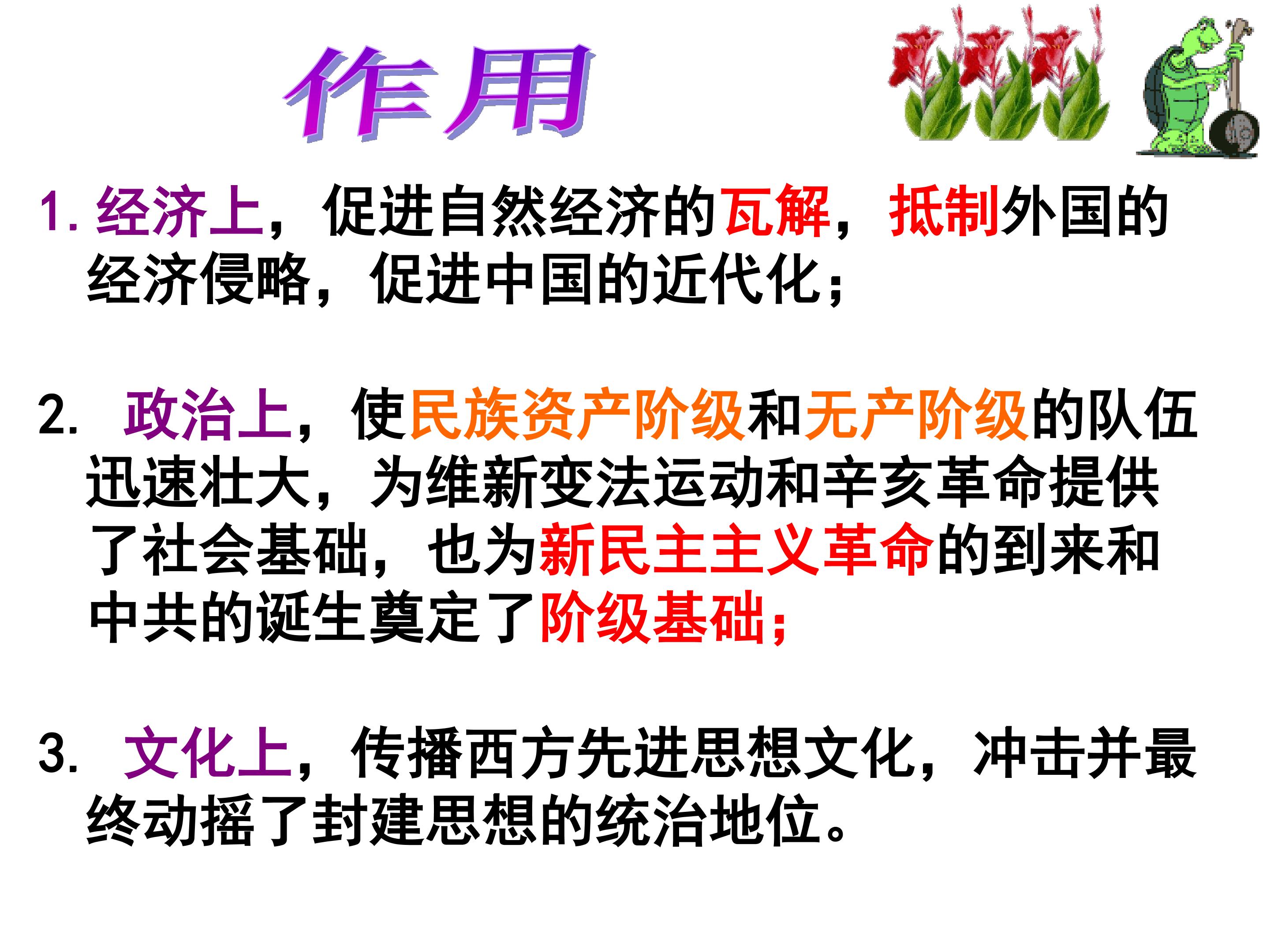 作用

1.经济上，促进自然经济的瓦解，抵制外国的经济侵略，促进中国的近代化；

2.政治上，使民族资产阶级和无产阶级的队伍迅速壮大，为维新变法运动和辛亥革命提供了社会基础，也为新民主主义革命的到来和中共的诞生奠定了阶级基础；

3.文化上，传播西方先进思想文化，冲击并最终动摇了封建思想的统治地位。